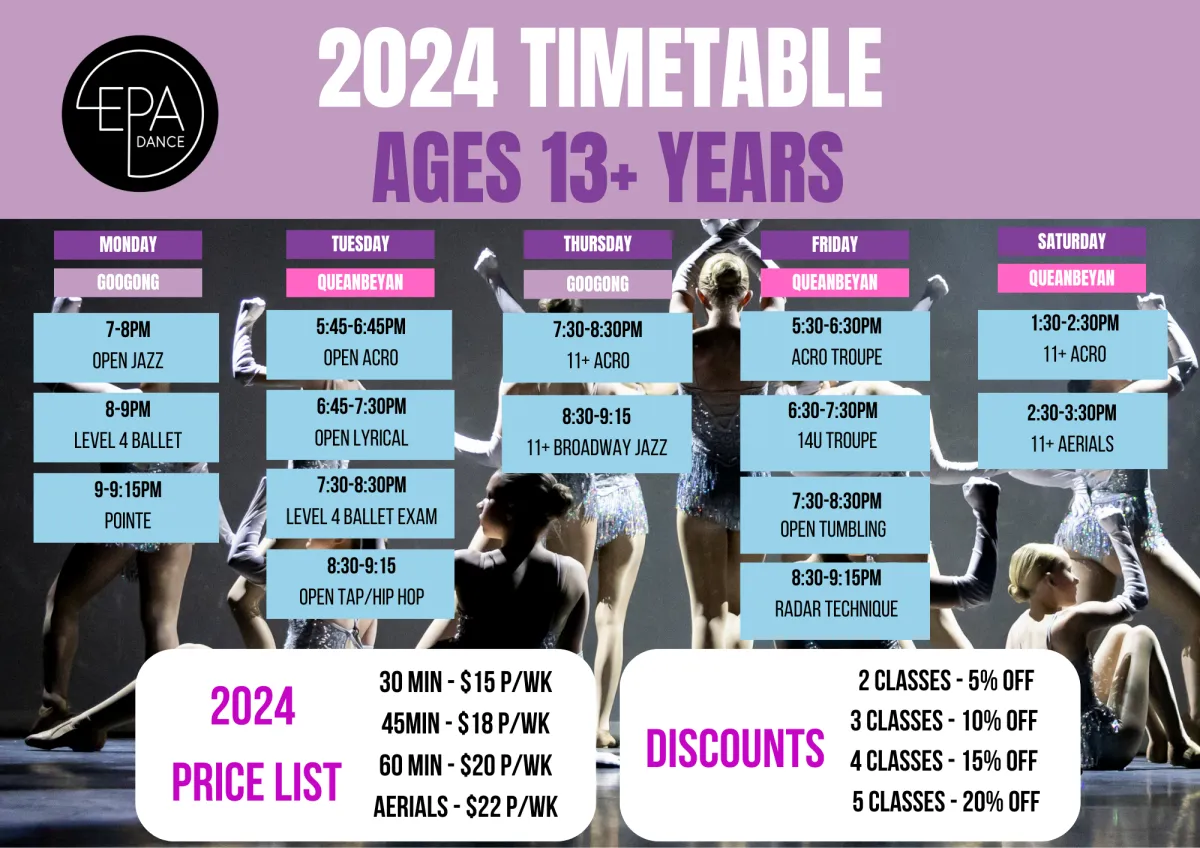 EPA DANCE

2024 TIMETABLE
AGES 13+ YEARS

MONDAY
GOOGONG

7-8PM
OPEN JAZZ

8-9PM
LEVEL 4 BALLET

9-9:15PM
POINTE

TUESDAY
QUEANBEYAN

5:45-6:45PM
OPEN ACRO

6:45-7:30PM
OPEN LYRICAL

7:30-8:30PM
LEVEL 4 BALLET EXAM

8:30-9:15
OPEN TAP/HIP HOP

THURSDAY
GOOGONG

7:30-8:30PM
11+ ACRO

8:30-9:15
11+ BROADWAY JAZZ

FRIDAY
QUEANBEYAN

5:30-6:30PM
ACRO TROUPE

6:30-7:30PM
14U TROUPE

7:30-8:30PM
OPEN TUMBLING

8:30-9:15PM
RADAR TECHNIQUE

SATURDAY
QUEANBEYAN

1:30-2:30PM
11+ ACRO

2:30-3:30PM
11+ AERIALS

2024
PRICE LIST

30 MIN - $15 P/WK
45MIN - $18 P/WK
60 MIN - $20 P/WK
AERIALS - $22 P/WK

DISCOUNTS

2 CLASSES - 5% OFF
3 CLASSES - 10% OFF
4 CLASSES - 15% OFF
5 CLASSES - 20% OFF